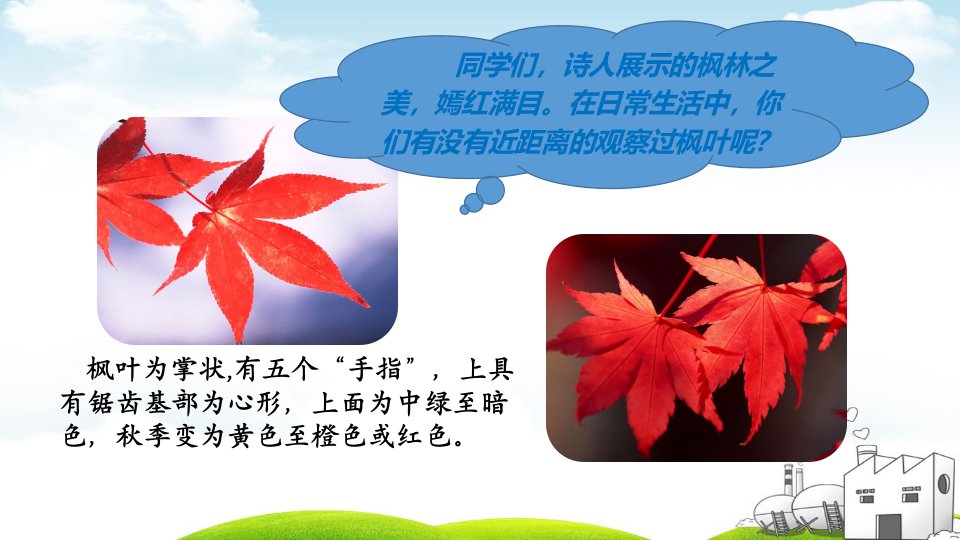 同学们，诗人展示的枫林之美，嫣红满目。在日常生活中，你们有没有近距离的观察过枫叶呢？

枫叶为掌状,有五个“手指”，上具有锯齿基部为心形，上面为中绿至暗色，秋季变为黄色至橙色或红色。